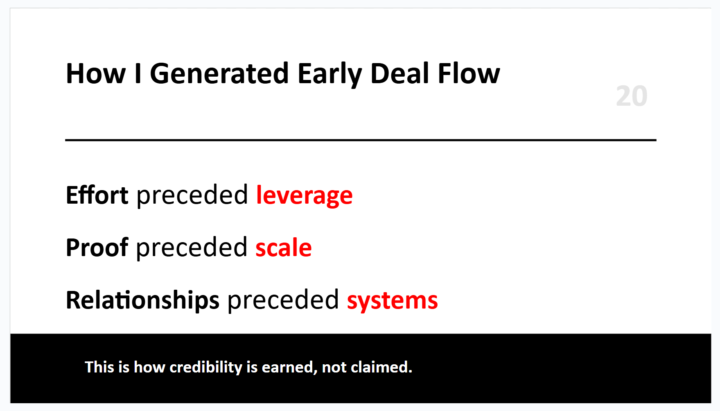 How I Generated Early Deal Flow

20

Effort preceded leverage

Proof preceded scale

Relationships preceded systems

This is how credibility is earned, not claimed.